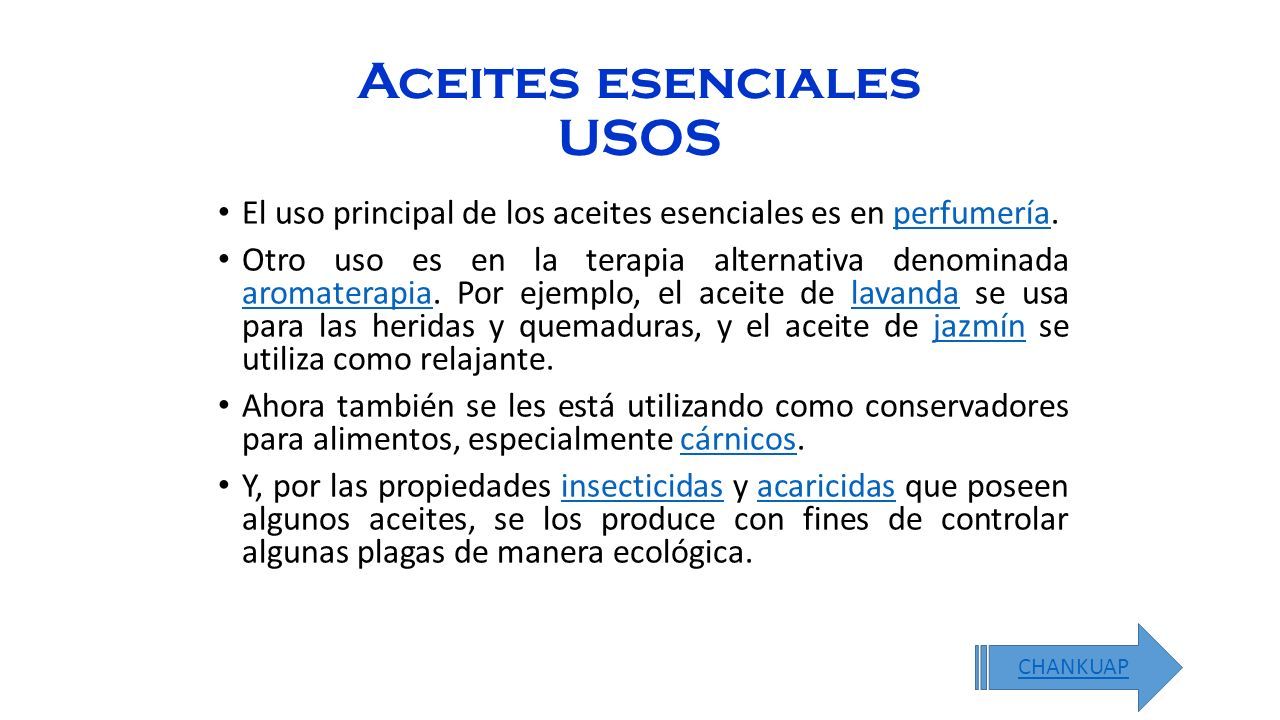 Aceites esenciales
USOS

• El uso principal de los aceites esenciales es en perfumería.

• Otro uso es en la terapia alternativa denominada aromaterapia. Por ejemplo, el aceite de lavanda se usa para las heridas y quemaduras, y el aceite de jazmín se utiliza como relajante.

• Ahora también se les está utilizando como conservadores para alimentos, especialmente cárnicos.

• Y, por las propiedades insecticidas y acaricidas que poseen algunos aceites, se los produce con fines de controlar algunas plagas de manera ecológica.

CHANKUAP